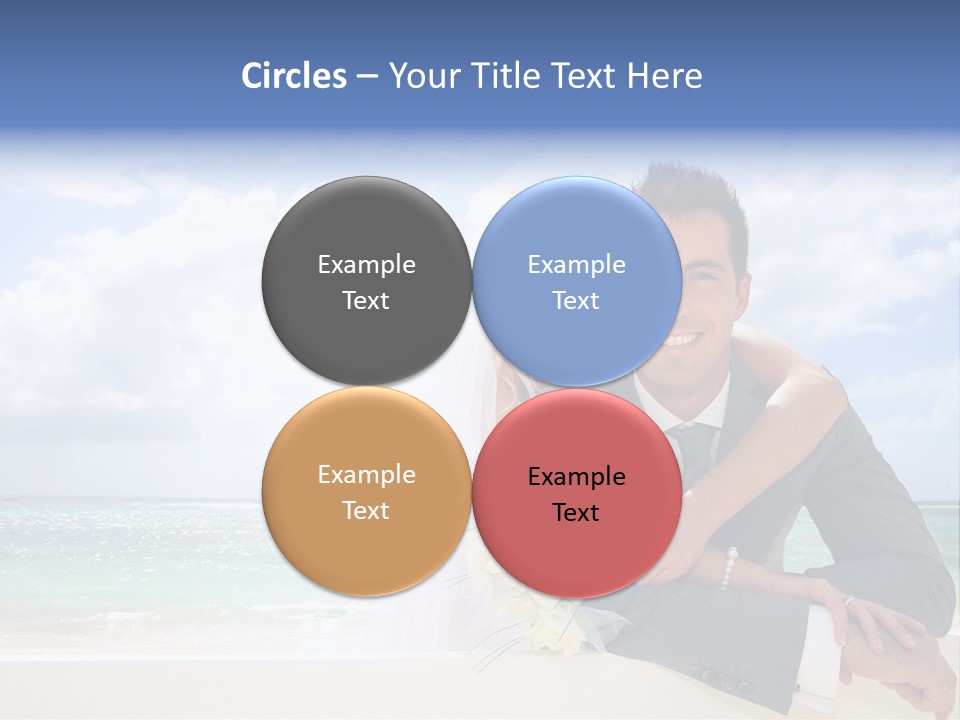 Circles – Your Title Text Here

Example Text

Example Text

Example Text

Example Text